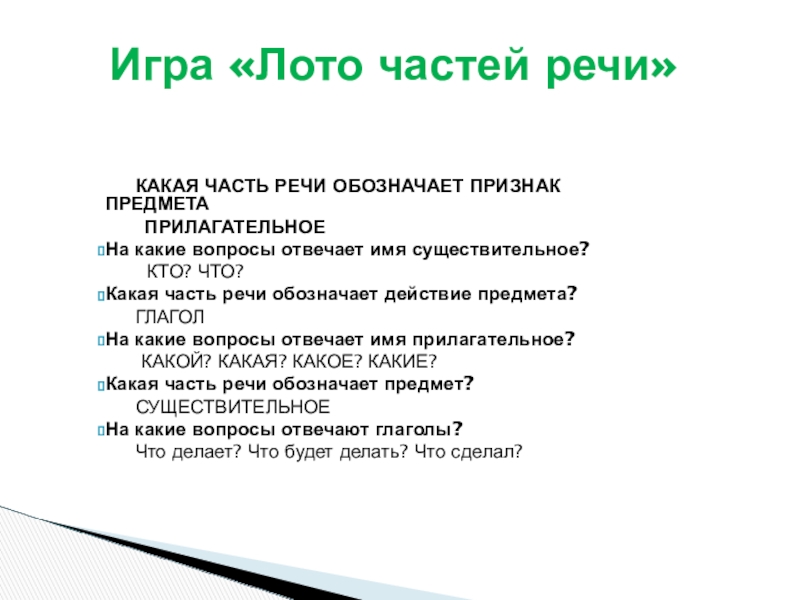 Игра «Лото частей речи»

КАКАЯ ЧАСТЬ РЕЧИ ОБОЗНАЧАЕТ ПРИЗНАК ПРЕДМЕТА

ПРИЛАГАТЕЛЬНОЕ

На какие вопросы отвечает имя существительное?

КТО? ЧТО?

Какая часть речи обозначает действие предмета?

ГЛАГОЛ

На какие вопросы отвечает имя прилагательное?

КАКОЙ? КАКАЯ? КАКОЕ? КАКИЕ?

Какая часть речи обозначает предмет?

СУЩЕСТВИТЕЛЬНОЕ

На какие вопросы отвечают глаголы?

Что делает? Что будет делать? Что сделал?